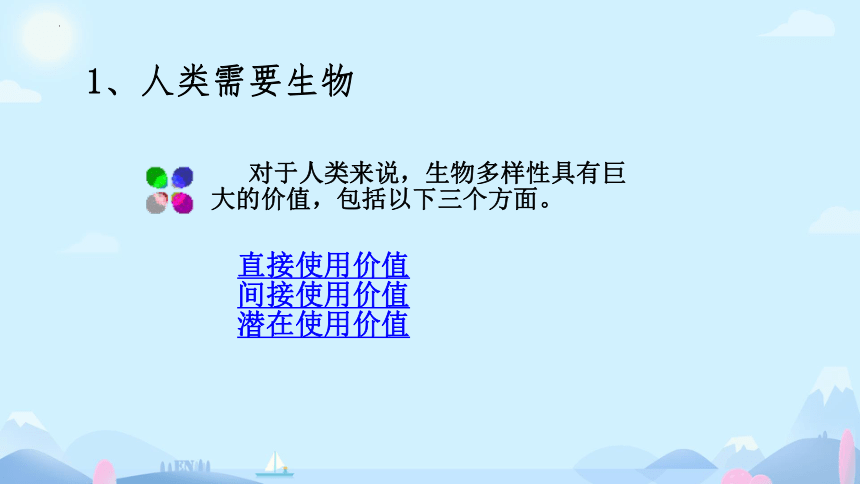 1、人类需要生物

对于人类来说，生物多样性具有巨大的价值，包括以下三个方面。

直接使用价值
间接使用价值
潜在使用价值